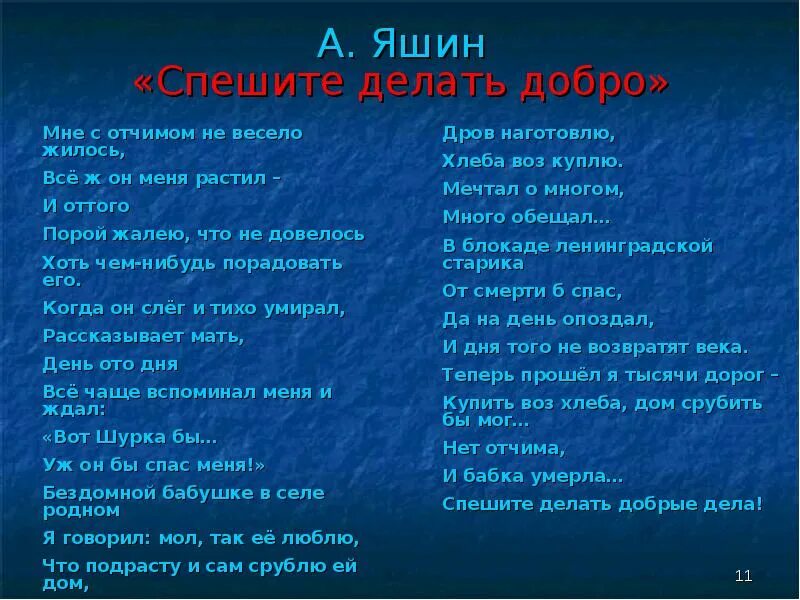 А. Яшин
«Спешите делать добро»

Мне с отчимом не весело жилось,
Всё ж он меня растил –
И оттого
Порой жалею, что не довелось
Хоть чем-нибудь порадовать его.
Когда он слёг и тихо умирал,
Рассказывает мать,
День ото дня
Всё чаще вспоминал меня и ждал:
«Вот Шурка бы...
Уж он бы спас меня!»
Бездомной бабушке в селе родном
Я говорил: мол, так её люблю,
Что подрасту и сам срублю ей дом,

Дров наготовлю,
Хлеба воз куплю.
Мечтал о многом,
Много обещал...
В блокаде ленинградской старика
От смерти б спас,
Да на день опоздал,
И дня того не возвратят века.
Теперь прошёл я тысячи дорог –
Купить воз хлеба, дом срубить бы мог...
Нет отчима,
И бабка умерла...
Спешите делать добрые дела!

11